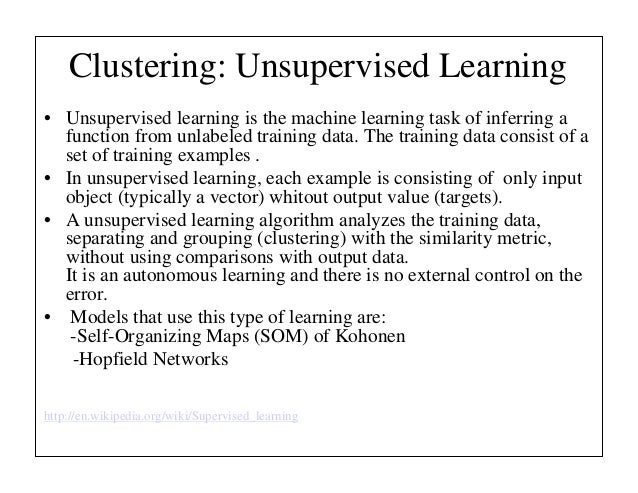 Clustering: Unsupervised Learning

• Unsupervised learning is the machine learning task of inferring a function from unlabeled training data. The training data consist of a set of training examples .

• In unsupervised learning, each example is consisting of only input object (typically a vector) whitout output value (targets).

• A unsupervised learning algorithm analyzes the training data, separating and grouping (clustering) with the similarity metric, without using comparisons with output data.
It is an autonomous learning and there is no external control on the error.

• Models that use this type of learning are:
-Self-Organizing Maps (SOM) of Kohonen
-Hopfield Networks

http://en.wikipedia.org/wiki/Supervised_learning